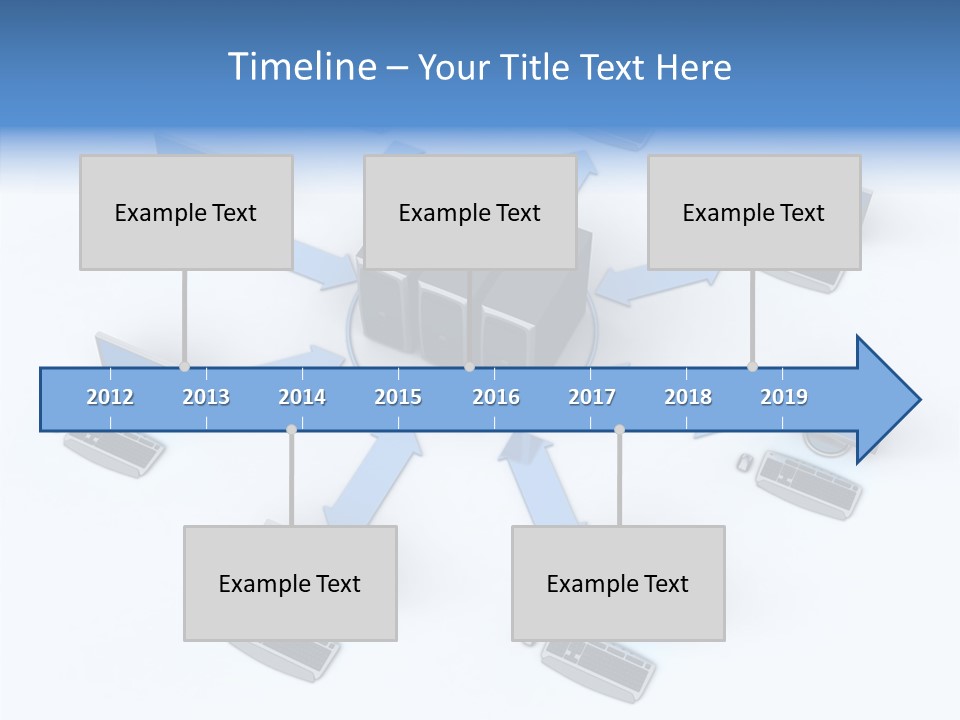 Timeline – Your Title Text Here

Example Text

Example Text

Example Text

2012 2013 2014 2015 2016 2017 2018 2019

Example Text

Example Text